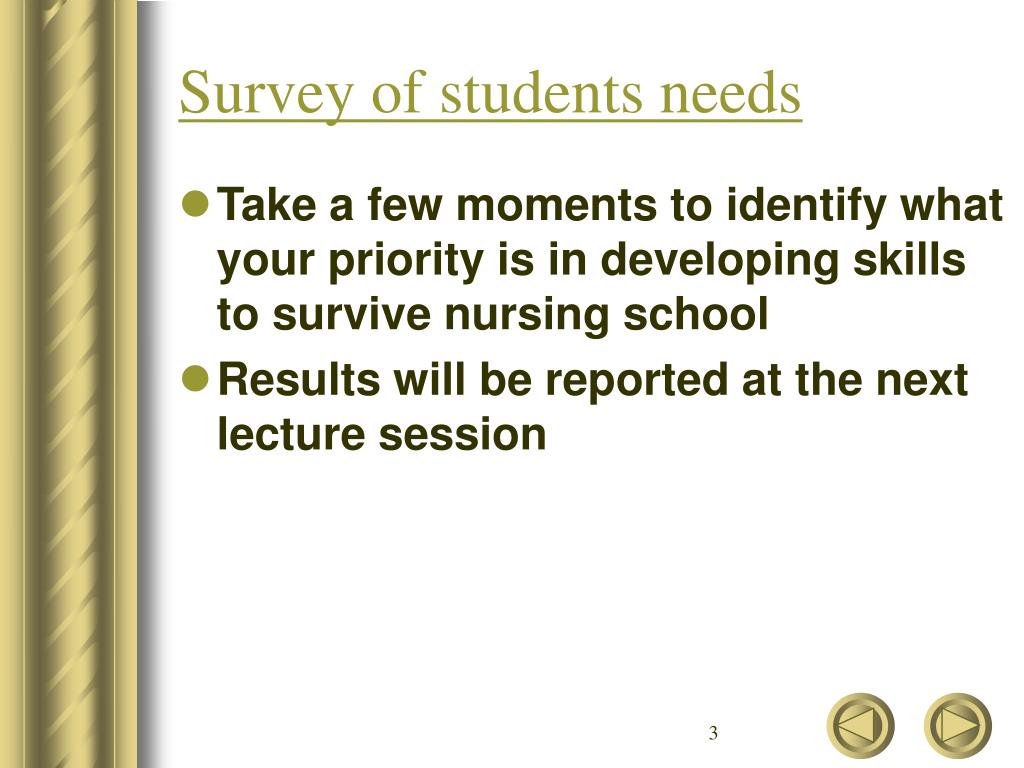 Survey of students needs

- Take a few moments to identify what your priority is in developing skills to survive nursing school
- Results will be reported at the next lecture session

3